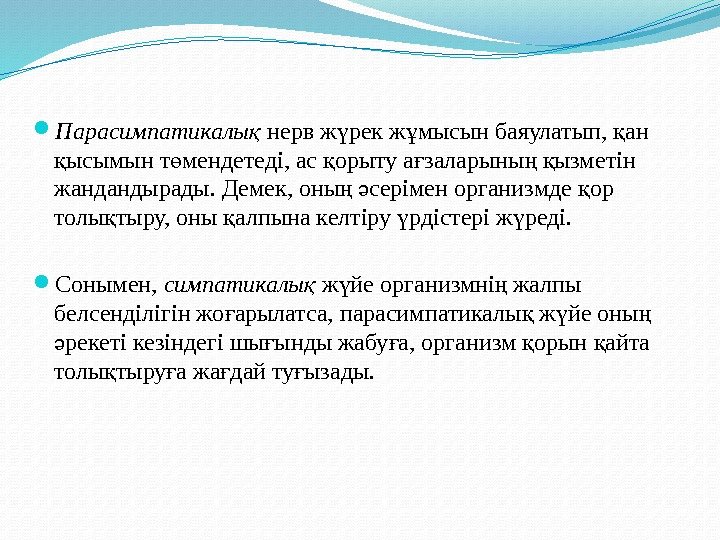 Парасимпатикалық нерв жүрек жұмысын баяулатып, қан қысымын төмендетеді, ас қорыту ағзаларының қызметін жандандырады. Демек, оның әсерімен организмде қор толықтыру, оны қалпына келтіру үрдістері жүреді.

Сонымен, симпатикалық жүйе организмнің жалпы белсенділігін жоғарылатса, парасимпатикалық жүйе оның әрекеті кезіндегі шығынды жабуға, организм қорын қайта толықтыруға жағдай туғызады.